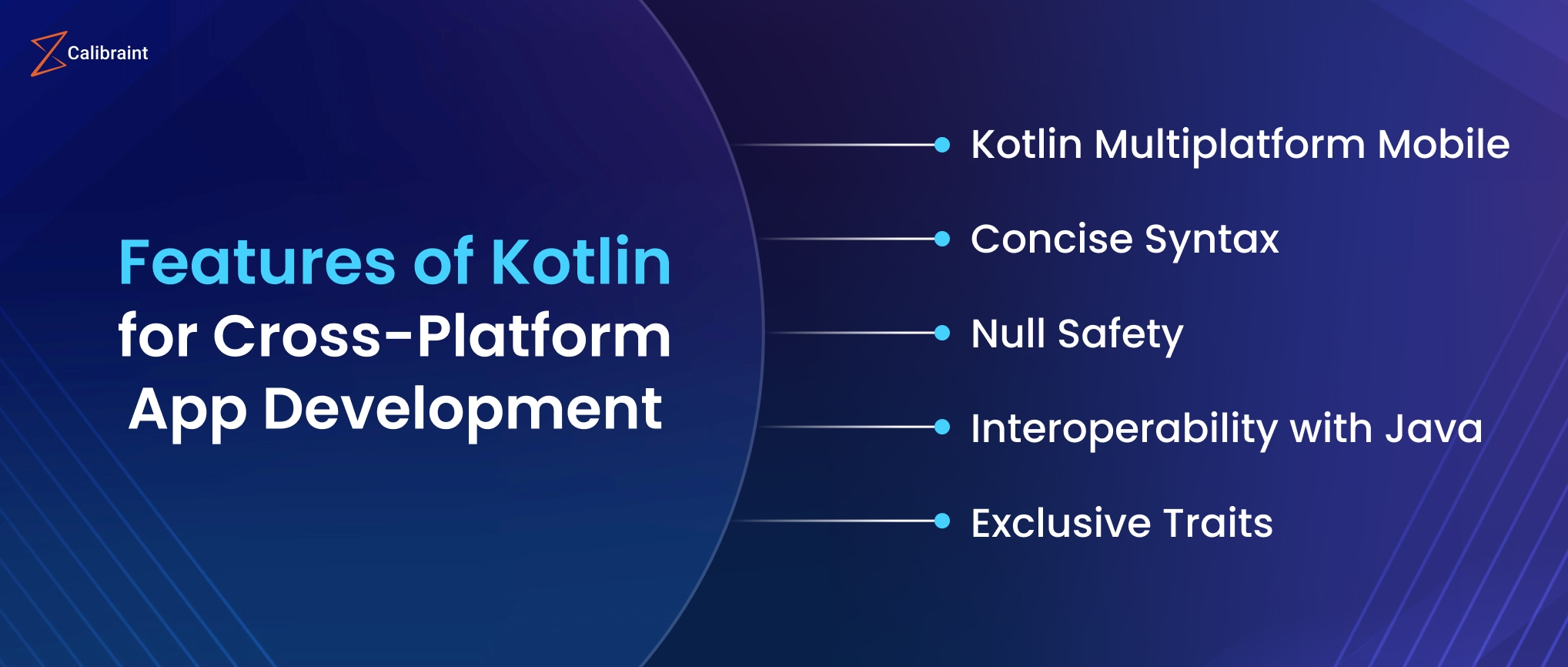 Calibraint

Features of Kotlin for Cross-Platform App Development

Kotlin Multiplatform Mobile

Concise Syntax

Null Safety

Interoperability with Java

Exclusive Traits